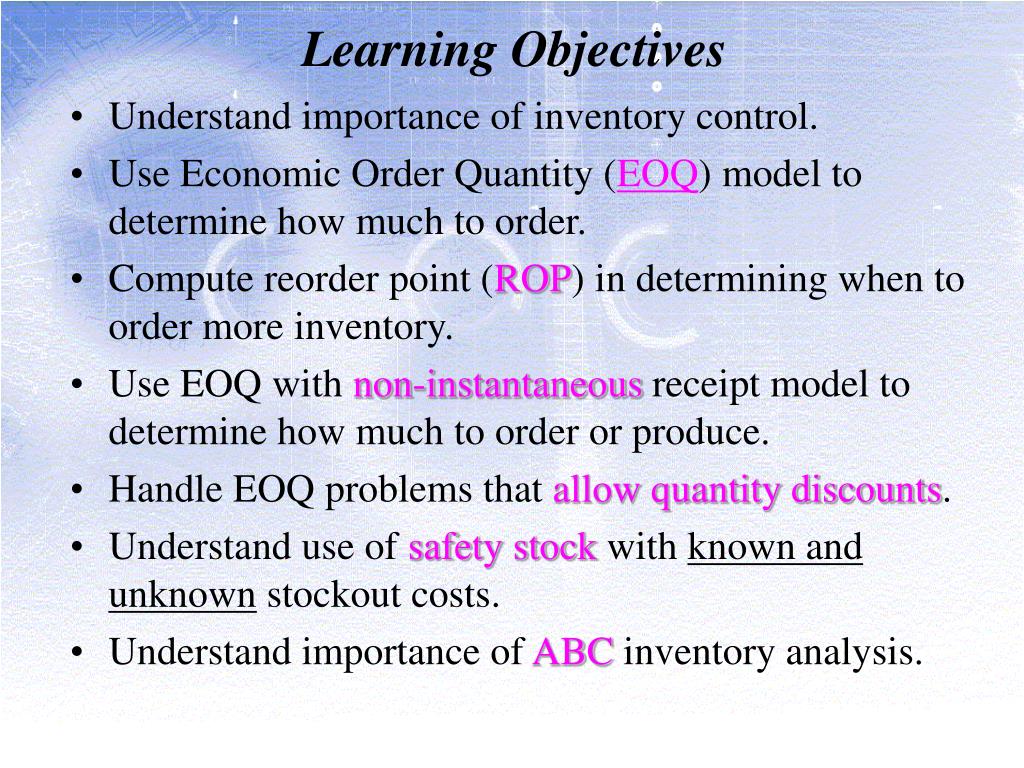 Learning Objectives

• Understand importance of inventory control.
• Use Economic Order Quantity (EOQ) model to determine how much to order.
• Compute reorder point (ROP) in determining when to order more inventory.
• Use EOQ with non-instantaneous receipt model to determine how much to order or produce.
• Handle EOQ problems that allow quantity discounts.
• Understand use of safety stock with known and unknown stockout costs.
• Understand importance of ABC inventory analysis.